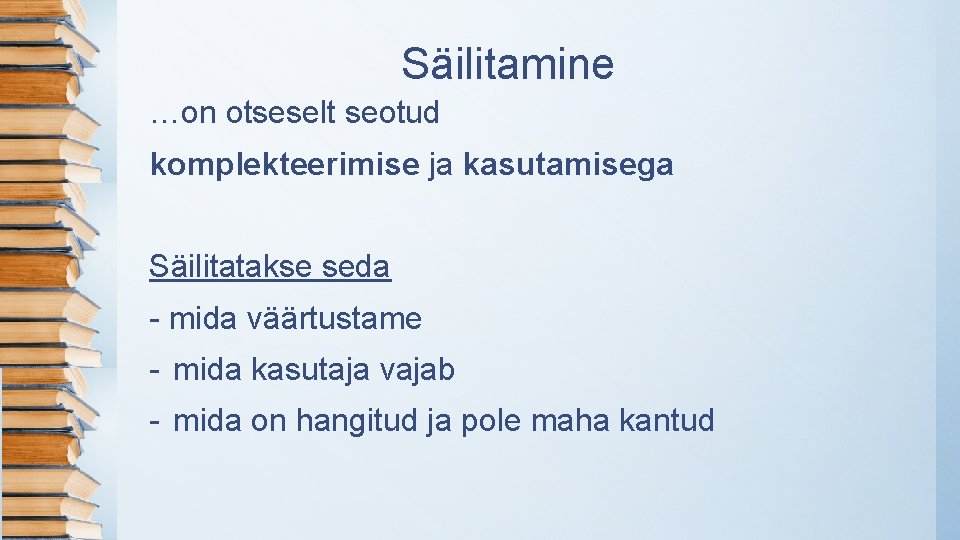 Säilitamine

…on otseselt seotud

komplekteerimise ja kasutamisega

Säilitatakse seda

- mida väärtustame

- mida kasutaja vajab

- mida on hangitud ja pole maha kantud